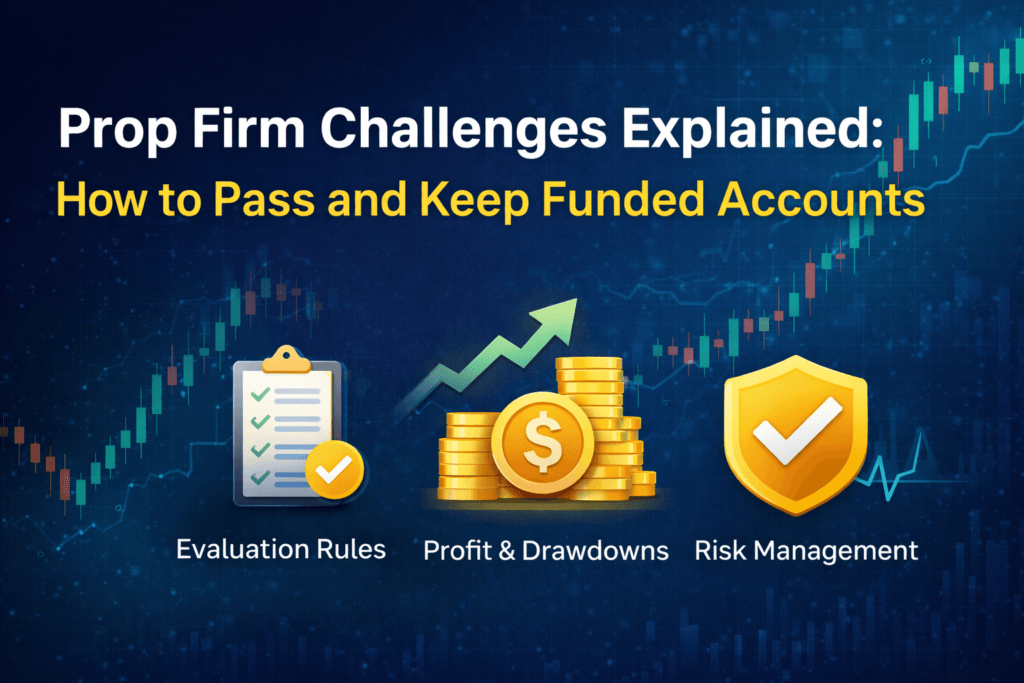 Prop Firm Challenges Explained:
How to Pass and Keep Funded Accounts

$

Evaluation Rules

Profit & Drawdowns

Risk Management